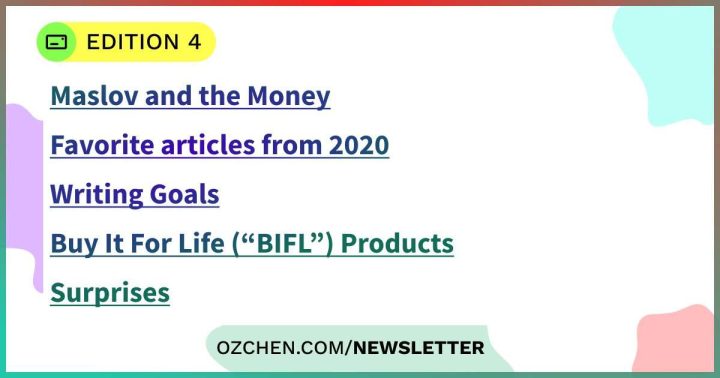 EDITION 4

Maslov and the Money

Favorite articles from 2020

Writing Goals

Buy It For Life (“BIFL”) Products

Surprises

OZCHEN.COM/NEWSLETTER